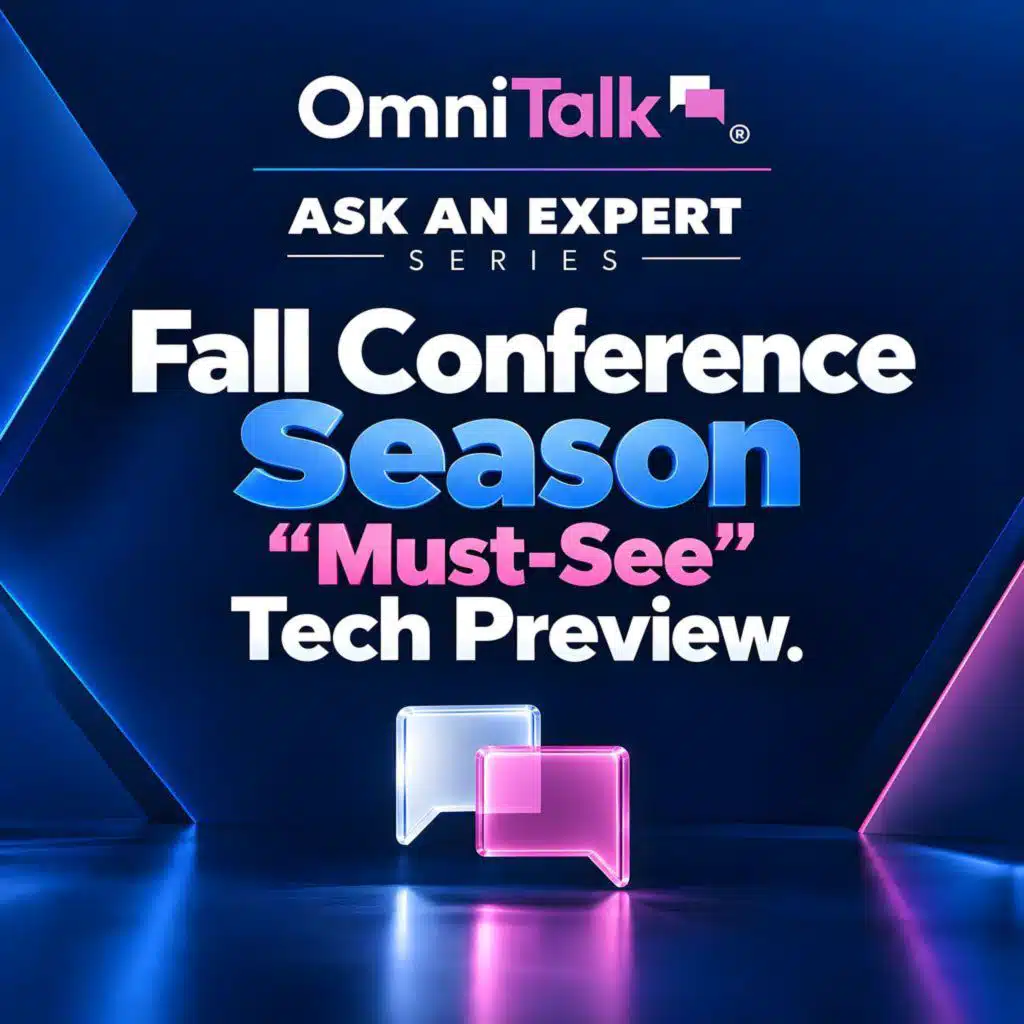 OmniTalk®

ASK AN EXPERT
SERIES

Fall Conference Season "Must-See" Tech Preview.